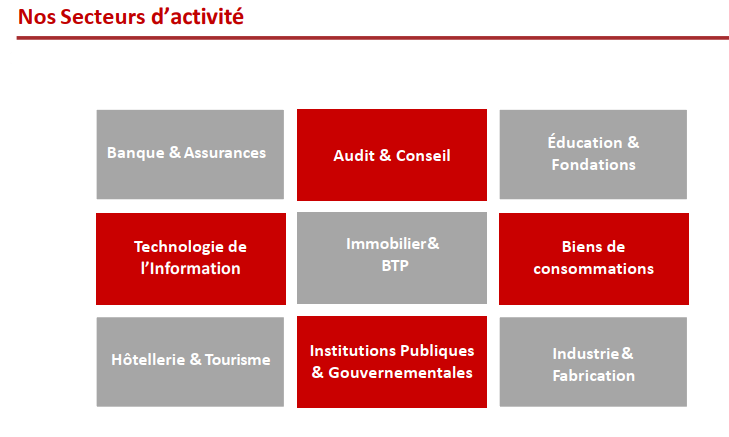 Nos Secteurs d’activité

Banque & Assurances

Audit & Conseil

Éducation & Fondations

Technologie de l’Information

Immobilier& BTP

Biens de consommations

Hôtellerie & Tourisme

Institutions Publiques & Gouvernementales

Industrie& Fabrication